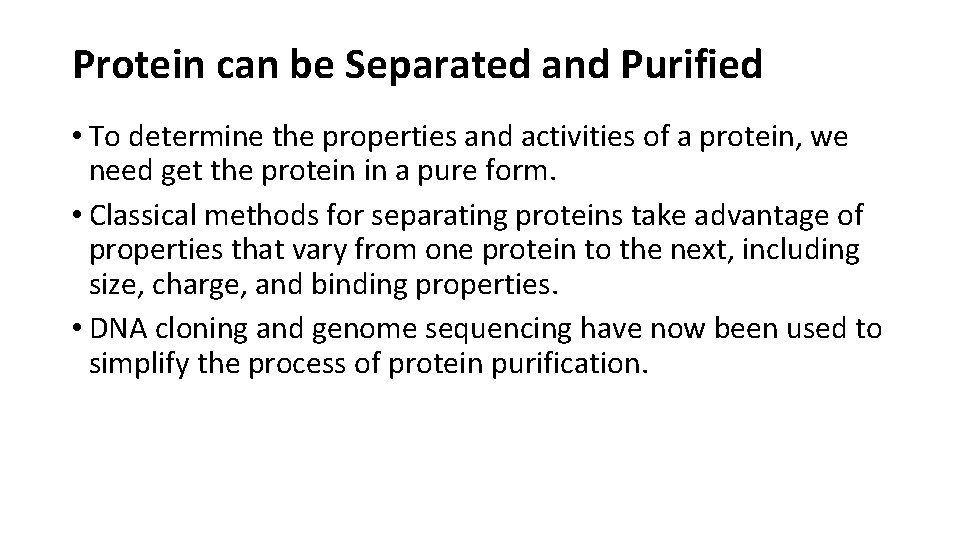 Protein can be Separated and Purified

• To determine the properties and activities of a protein, we need get the protein in a pure form.
• Classical methods for separating proteins take advantage of properties that vary from one protein to the next, including size, charge, and binding properties.
• DNA cloning and genome sequencing have now been used to simplify the process of protein purification.